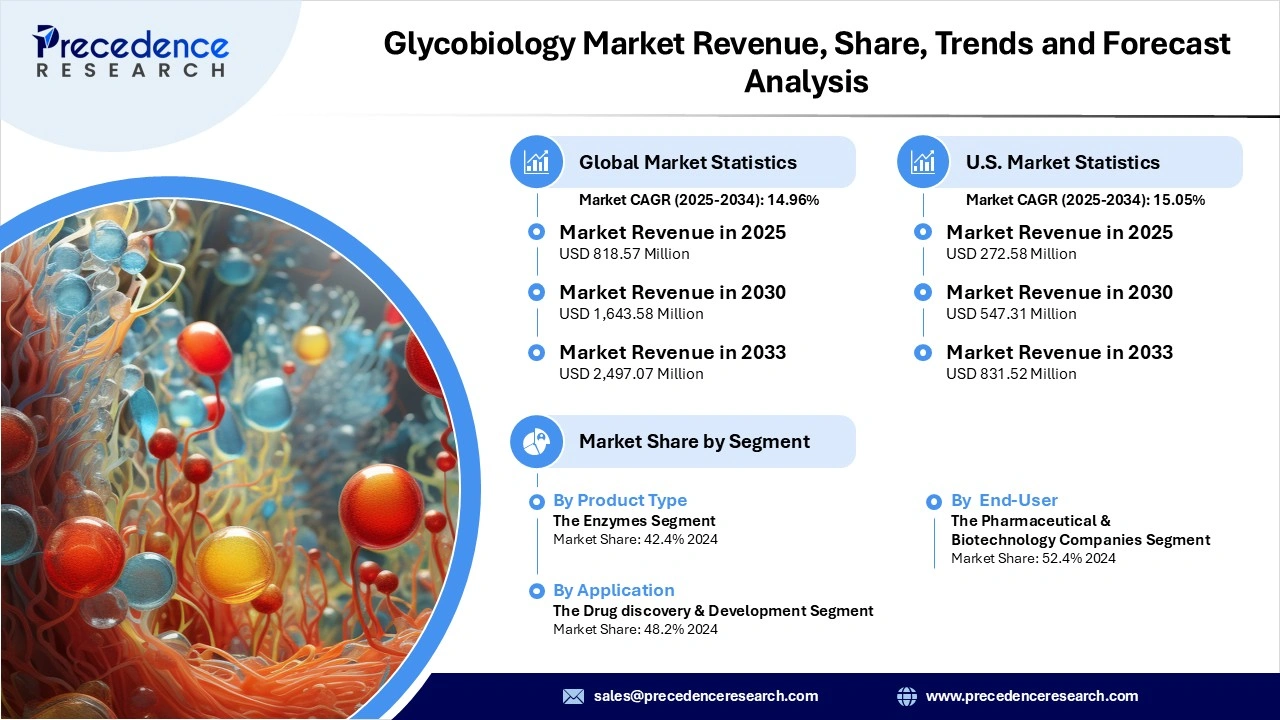 Precedence RESEARCH

Glycobiology Market Revenue, Share, Trends and Forecast Analysis

Global Market Statistics

Market CAGR (2025-2034): 14.96%

Market Revenue in 2025
USD 818.57 Million

Market Revenue in 2030
USD 1,643.58 Million

Market Revenue in 2033
USD 2,497.07 Million

U.S. Market Statistics

Market CAGR (2025-2034): 15.05%

Market Revenue in 2025
USD 272.58 Million

Market Revenue in 2030
USD 547.31 Million

Market Revenue in 2033
USD 831.52 Million

Market Share by Segment

By Product Type
The Enzymes Segment
Market Share: 42.4% 2024

By Application
The Drug discovery & Development Segment
Market Share: 48.2% 2024

By End-User
The Pharmaceutical & Biotechnology Companies Segment
Market Share: 52.4% 2024

sales@precedenceresearch.com

www.precedenceresearch.com